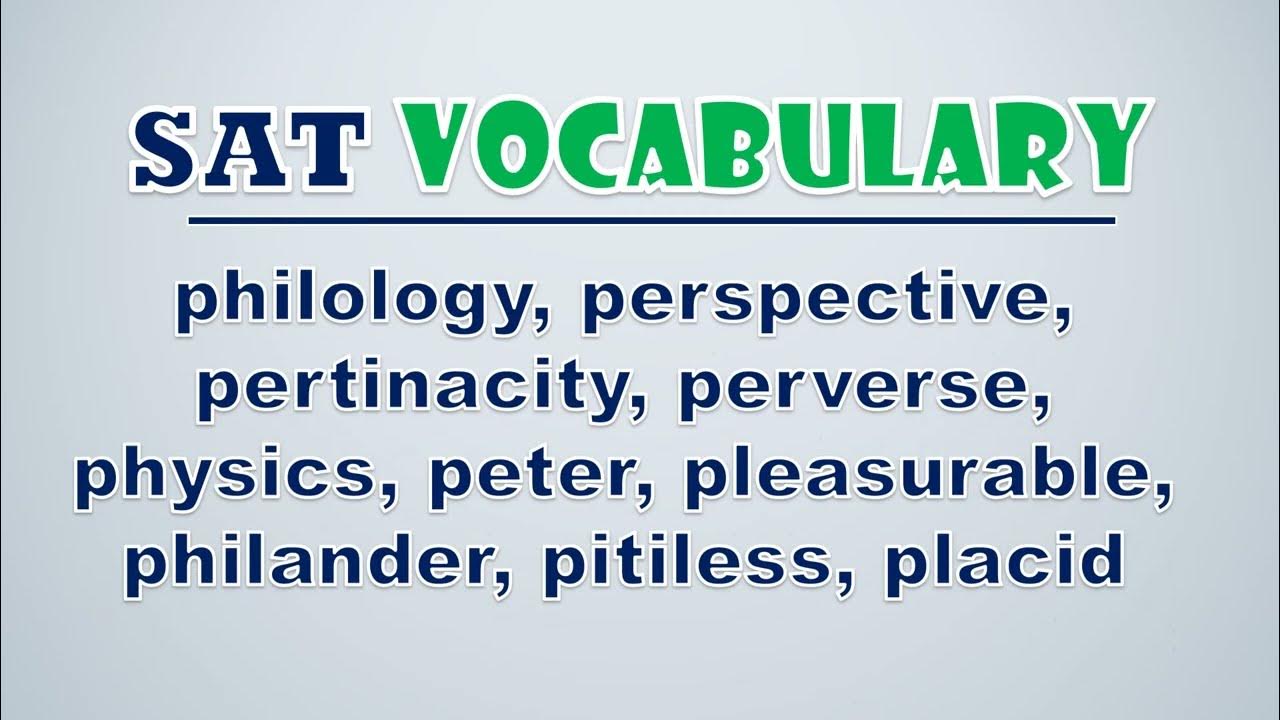 SAT VOCABULARY

philology, perspective, pertinacity, perverse, physics, peter, pleasurable, philander, pitiless, placid